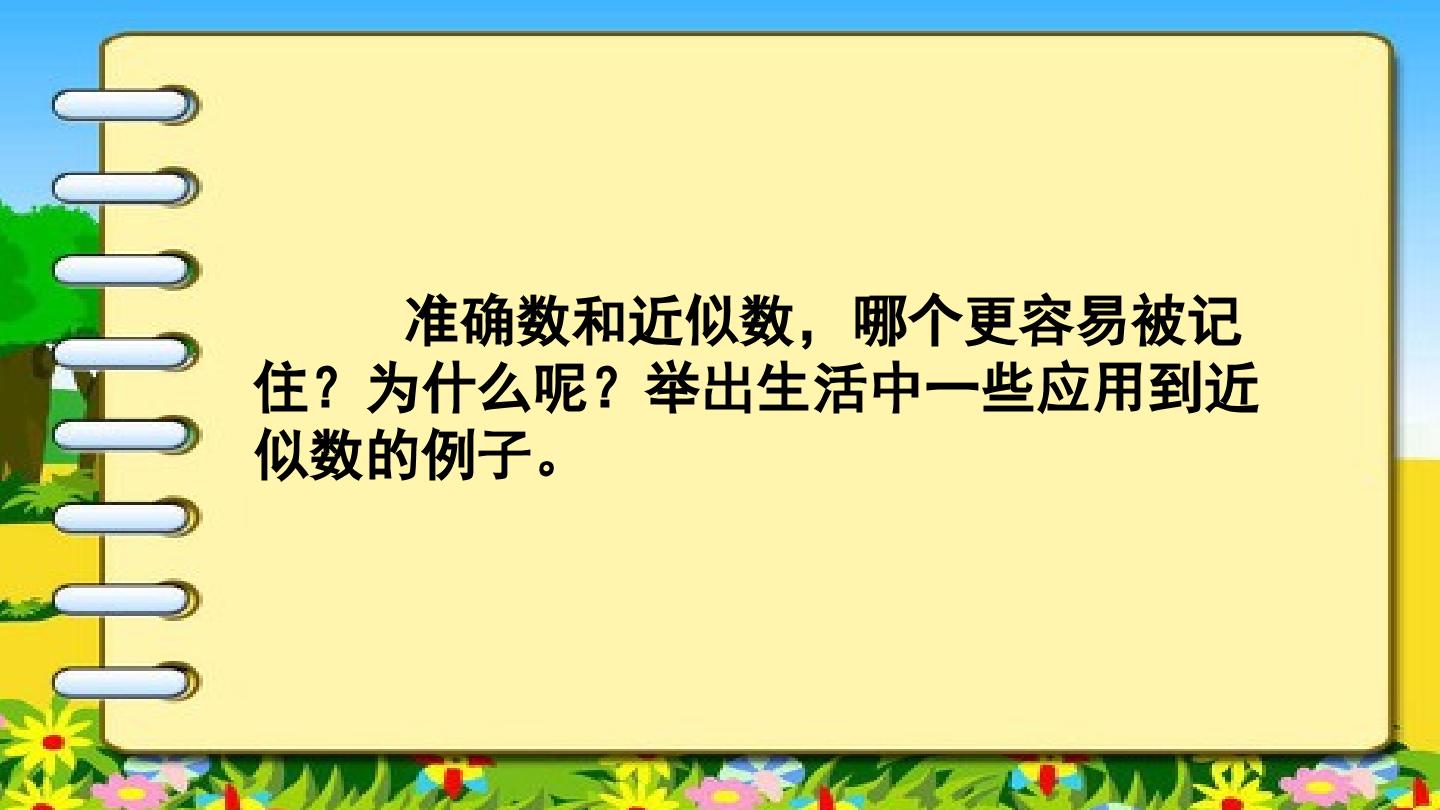 准确数和近似数，哪个更容易被记住？为什么呢？举出生活中一些应用到近似数的例子。